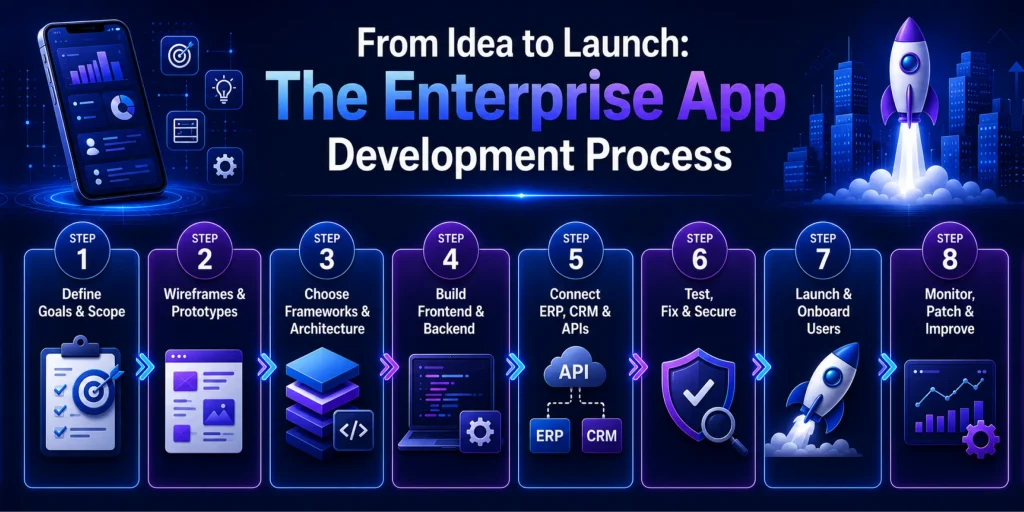 From Idea to Launch:
The Enterprise App
Development Process

STEP 1
Define Goals & Scope

STEP 2
Wireframes & Prototypes

STEP 3
Choose Frameworks & Architecture

</>

STEP 4
Build Frontend & Backend

STEP 5
Connect ERP, CRM & APIs

API
ERP
CRM

STEP 6
Test, Fix & Secure

STEP 7
Launch & Onboard Users

STEP 8
Monitor, Patch & Improve